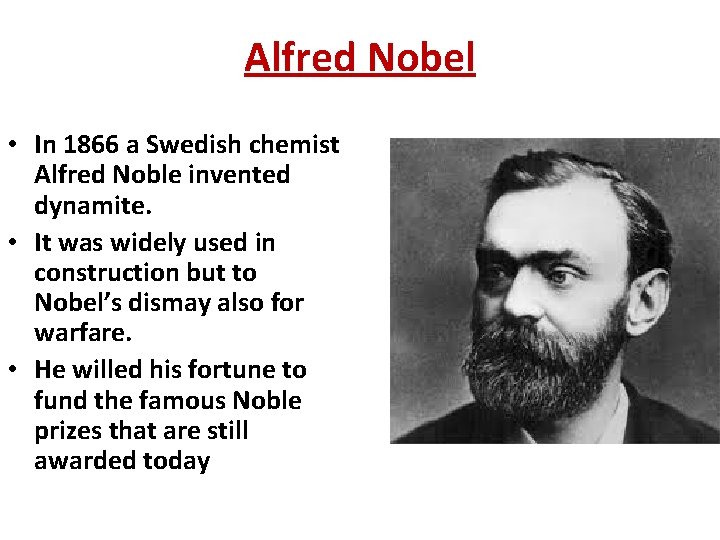 Alfred Nobel

• In 1866 a Swedish chemist Alfred Noble invented dynamite.
• It was widely used in construction but to Nobel's dismay also for warfare.
• He willed his fortune to fund the famous Noble prizes that are still awarded today